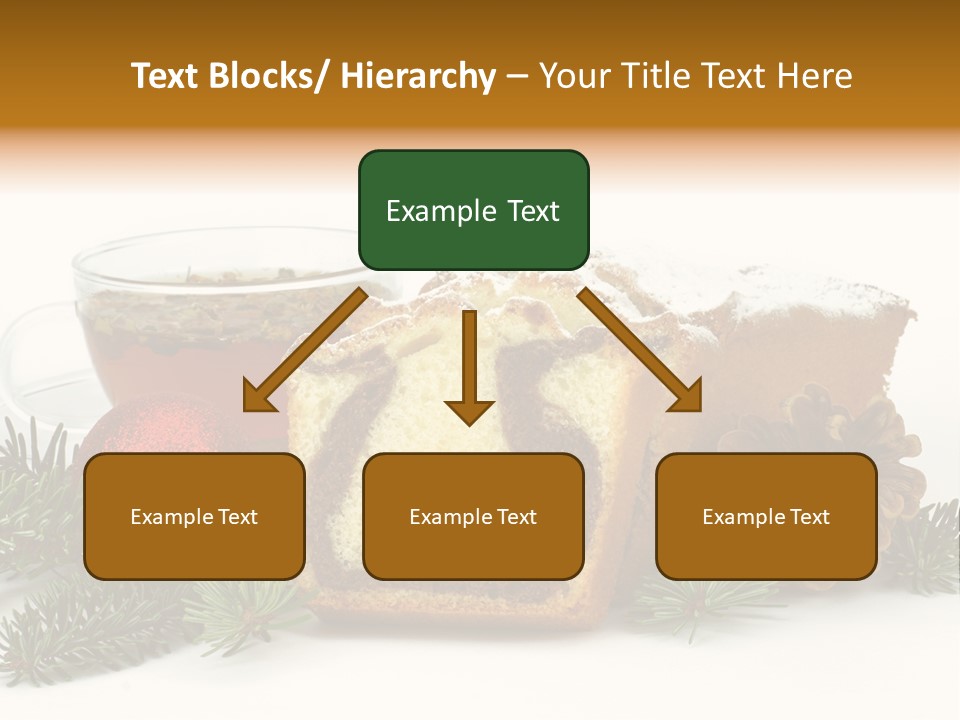 Text Blocks/ Hierarchy – Your Title Text Here

Example Text

Example Text

Example Text

Example Text